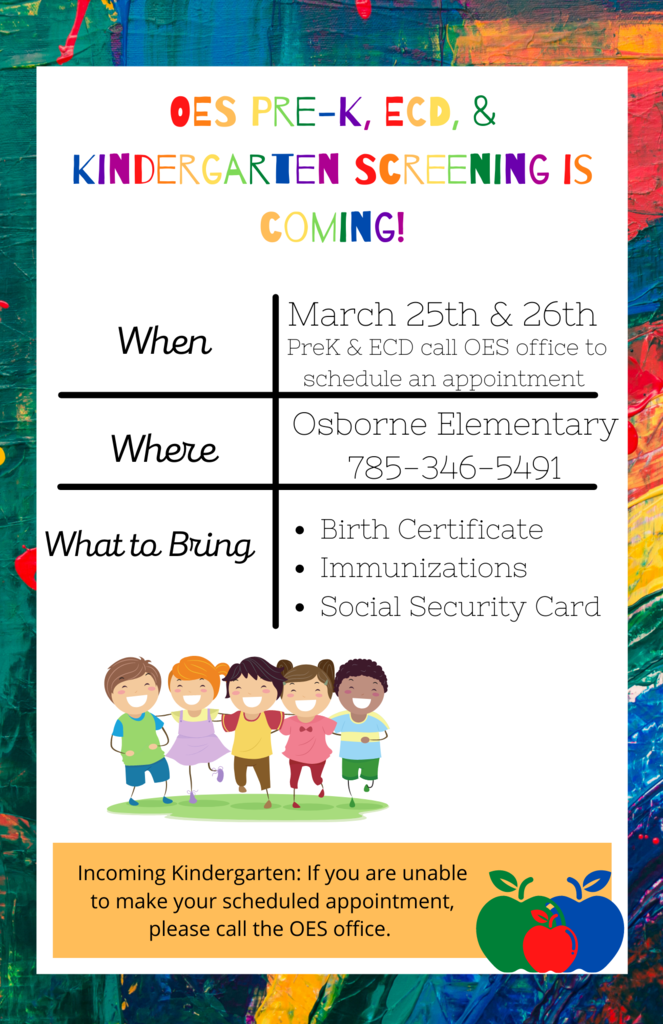 OES PRE-K, ECD, & KINDERGARTEN SCREENING IS COMING!

| When | March 25th & 26th PreK & ECD call OES office to schedule an appointment |
|---|---|
| Where | Osborne Elementary 785-346-5491 |
| What to Bring | • Birth Certificate • Immunizations • Social Security Card |

Incoming Kindergarten: If you are unable to make your scheduled appointment, please call the OES office.